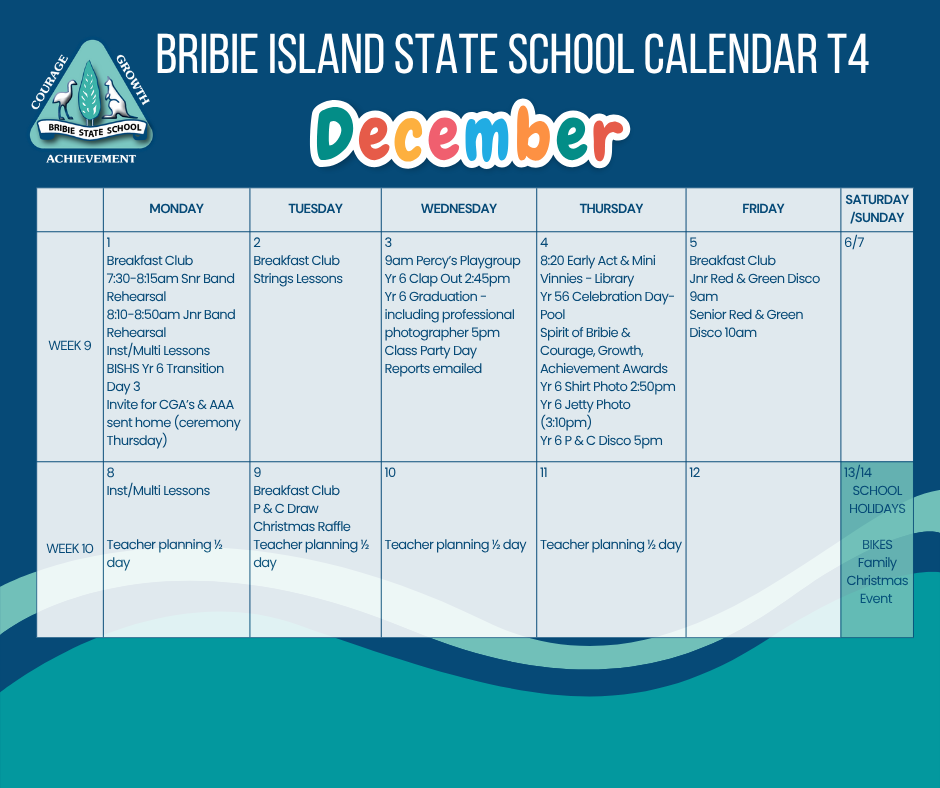 COURAGE GROWTH
BRIBIE STATE SCHOOL
ACHIEVEMENT

BRIBIE ISLAND STATE SCHOOL CALENDAR T4

December

| | MONDAY | TUESDAY | WEDNESDAY | THURSDAY | FRIDAY | SATURDAY /SUNDAY |
|---|---|---|---|---|---|---|
| WEEK 9 | 1 Breakfast Club 7:30-8:15am Snr Band Rehearsal 8:10-8:50am Jnr Band Rehearsal Inst/Multi Lessons BISHS Yr 6 Transition Day 3 Invite for CGA's & AAA sent home (ceremony Thursday) | 2 Breakfast Club Strings Lessons | 3 9am Percy's Playgroup Yr 6 Clap Out 2:45pm Yr 6 Graduation - including professional photographer 5pm Class Party Day Reports emailed | 4 8:20 Early Act & Mini Vinnies - Library Yr 56 Celebration Day- Pool Spirit of Bribie & Courage, Growth, Achievement Awards Yr 6 Shirt Photo 2:50pm Yr 6 Jetty Photo (3:10pm) Yr 6 P & C Disco 5pm | 5 Breakfast Club Jnr Red & Green Disco 9am Senior Red & Green Disco 10am | 6/7 |
| WEEK 10 | 8 Inst/Multi Lessons Teacher planning ½ day | 9 Breakfast Club P & C Draw Christmas Raffle Teacher planning ½ day | 10 Teacher planning ½ day | 11 Teacher planning ½ day | 12 | 13/14 SCHOOL HOLIDAYS BIKES Family Christmas Event |